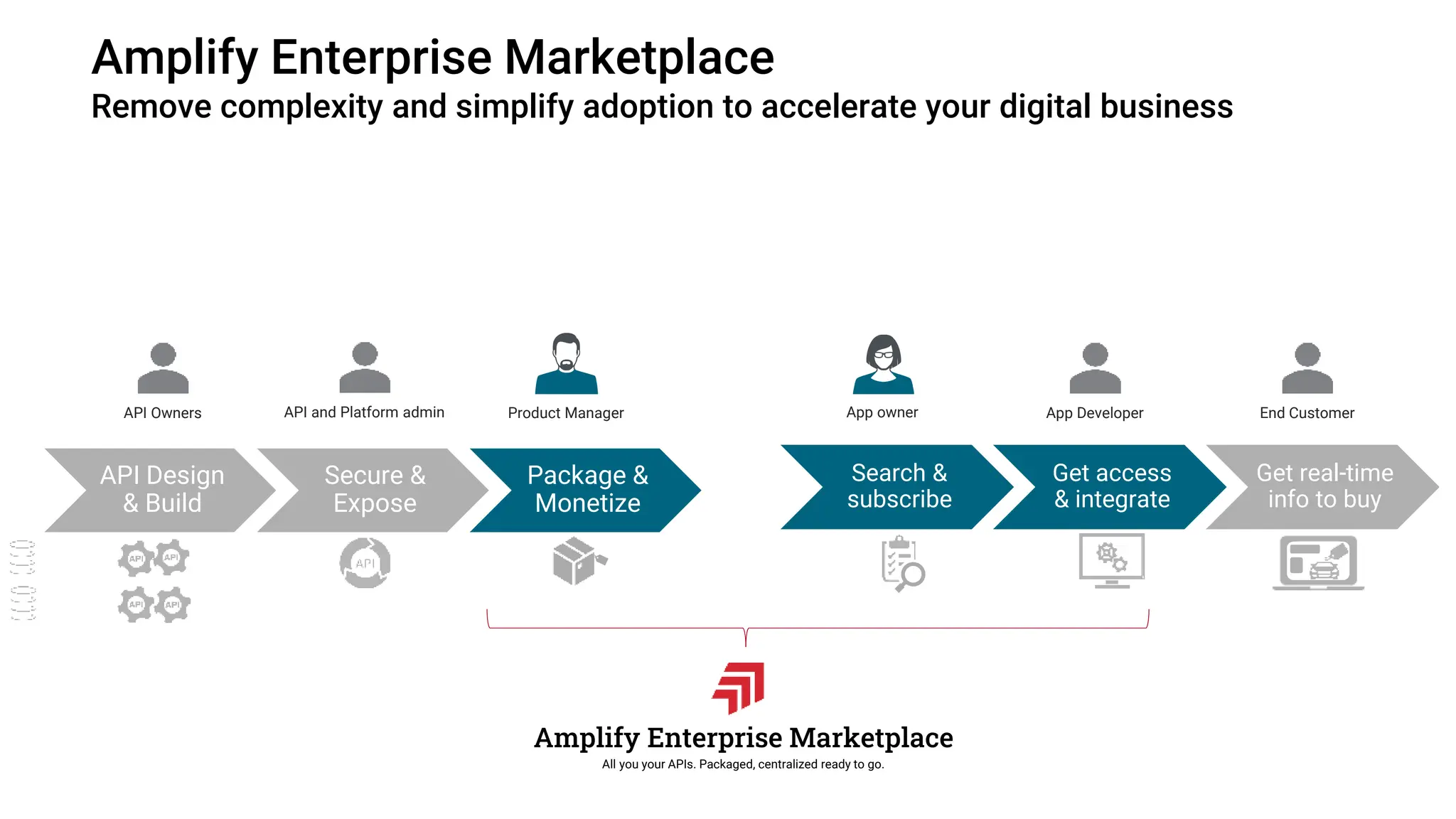 Amplify Enterprise Marketplace
Remove complexity and simplify adoption to accelerate your digital business

API Owners
API and Platform admin
Product Manager
App owner
App Developer
End Customer

API Design & Build
Secure & Expose
Package & Monetize
Search & subscribe
Get access & integrate
Get real-time info to buy

API API
API API
API

Amplify Enterprise Marketplace
All you your APIs. Packaged, centralized ready to go.